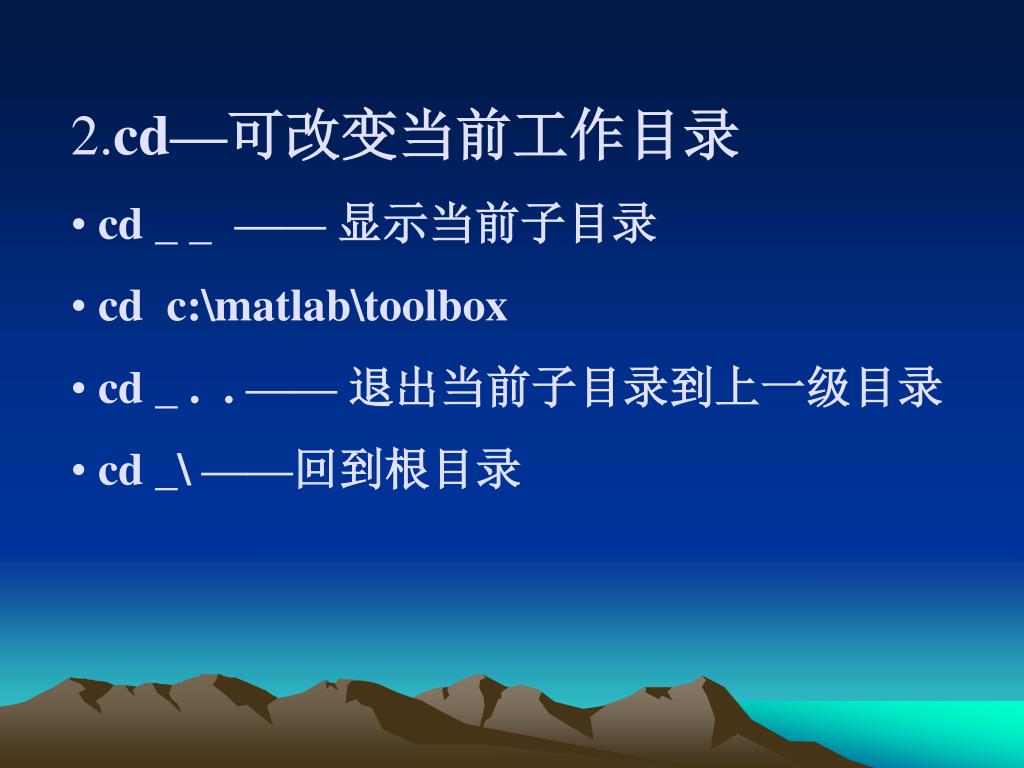 2.cd—可改变当前工作目录

• cd _ _ —— 显示当前子目录

• cd c:\matlab\toolbox

• cd _ . . —— 退出当前子目录到上一级目录

• cd _\ ——回到根目录